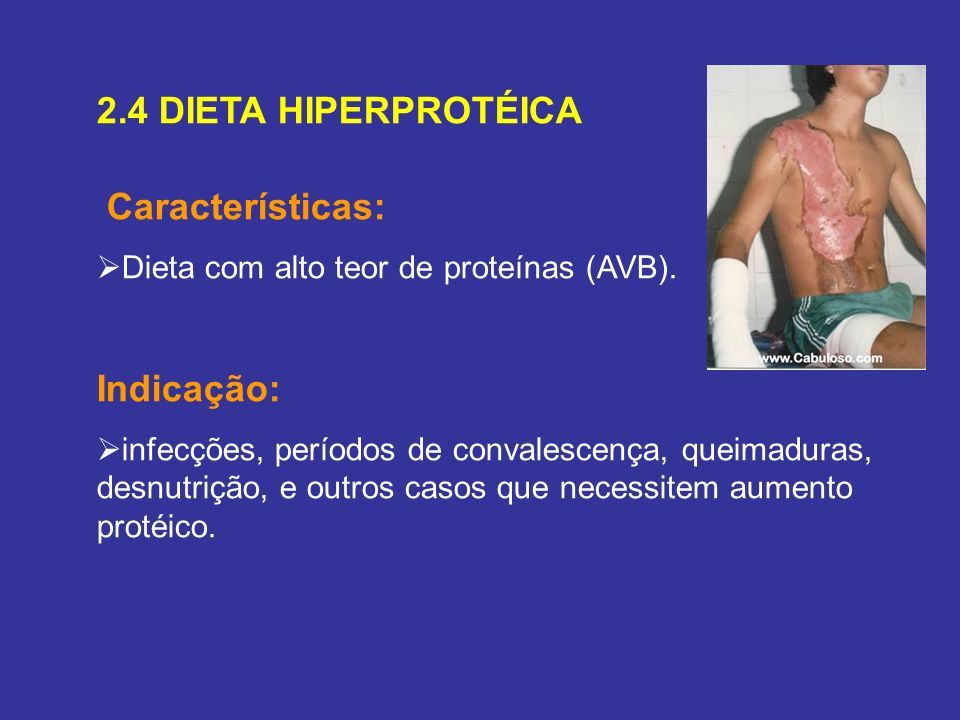 2.4 DIETA HIPERPROTÉICA

Características:

➢Dieta com alto teor de proteínas (AVB).

www.Cabuloso.com

Indicação:

➢infecções, períodos de convalescença, queimaduras, desnutrição, e outros casos que necessitem aumento protéico.